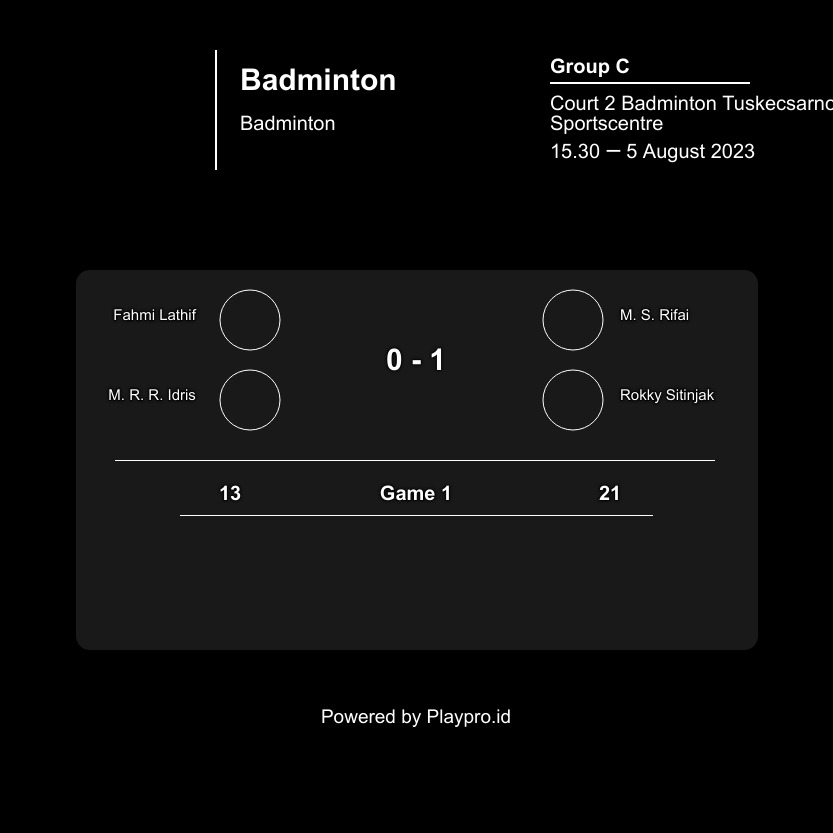 Badminton

Badminton

Group C

Court 2 Badminton Tuskecsarno Sportscentre

15.30 — 5 August 2023

Fahmi Lathif

M. R. R. Idris

0 - 1

M. S. Rifai

Rokky Sitinjak

13 Game 1 21

Powered by Playpro.id